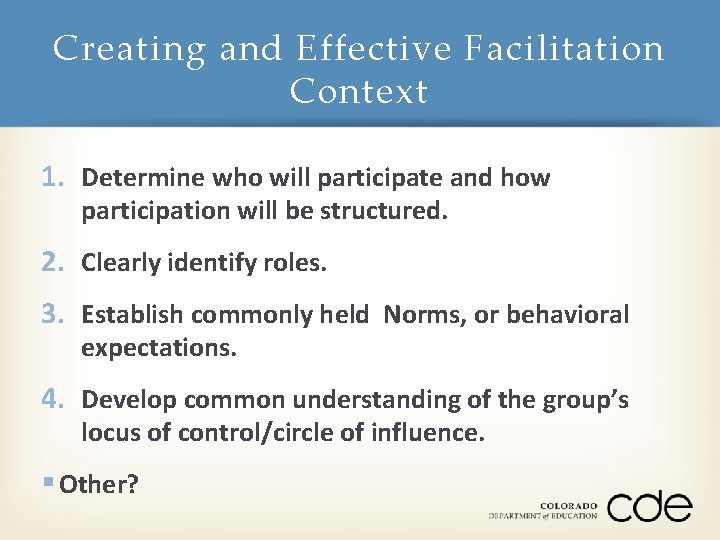 Creating and Effective Facilitation Context

1. Determine who will participate and how participation will be structured.

2. Clearly identify roles.

3. Establish commonly held  Norms, or behavioral expectations.

4. Develop common understanding of the group's locus of control/circle of influence.

▪ Other?

COLORADO
DEPARTMENT of EDUCATION
cde